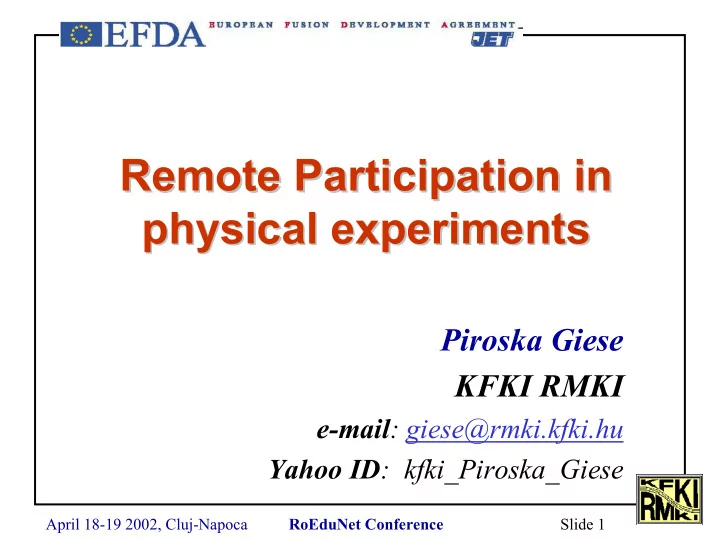 EFDA EUROPEAN FUSION DEVELOPMENT AGREEMENT

JET

Remote Participation in physical experiments

Piroska Giese

KFKI RMKI

e-mail: giese@rmki.kfki.hu

Yahoo ID: kfki_Piroska_Giese

KFKI RMKI

April 18-19 2002, Cluj-Napoca RoEduNet Conference Slide 1